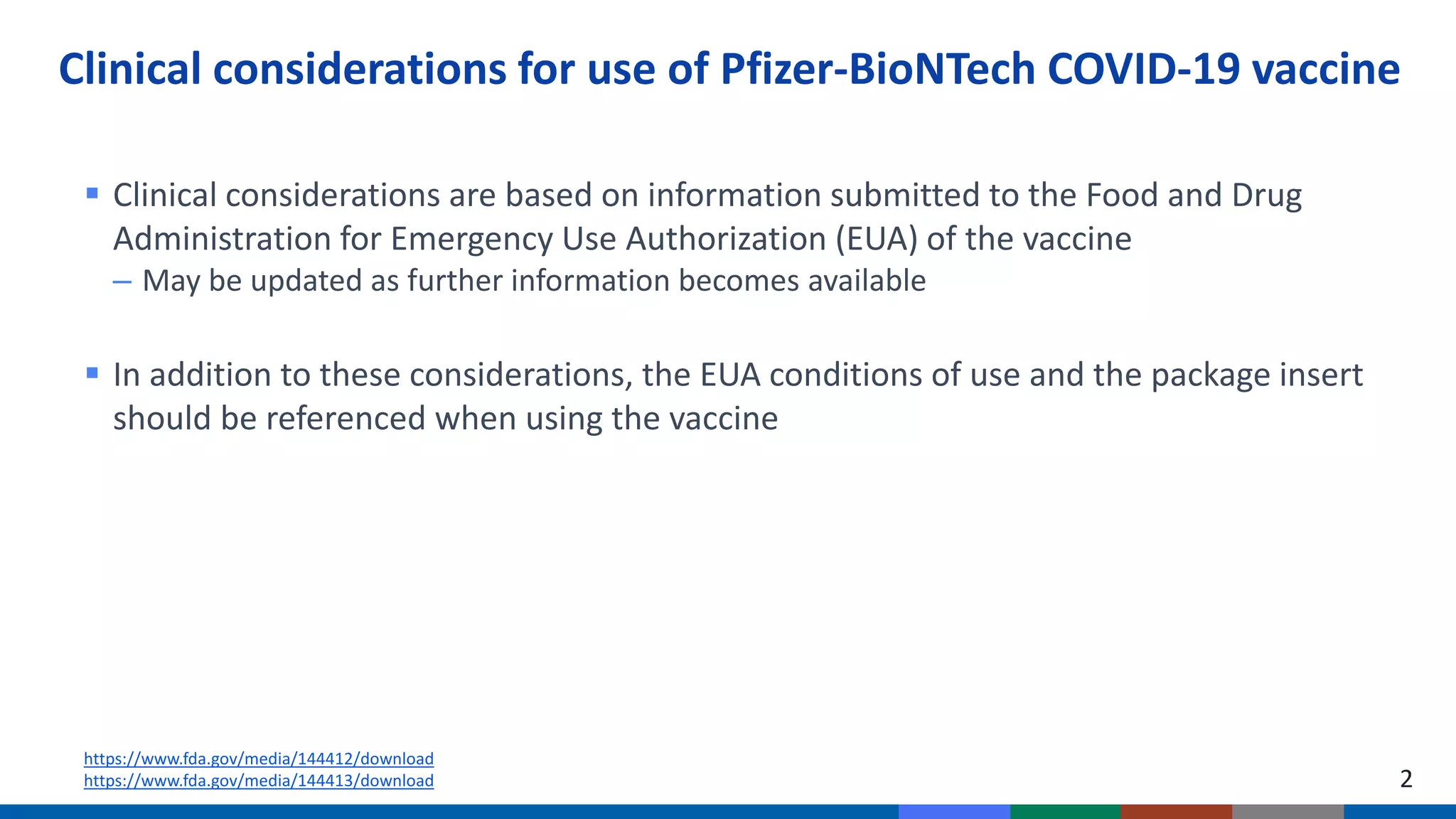 Clinical considerations for use of Pfizer-BioNTech COVID-19 vaccine

▪ Clinical considerations are based on information submitted to the Food and Drug Administration for Emergency Use Authorization (EUA) of the vaccine
– May be updated as further information becomes available

▪ In addition to these considerations, the EUA conditions of use and the package insert should be referenced when using the vaccine

https://www.fda.gov/media/144412/download
https://www.fda.gov/media/144413/download

2